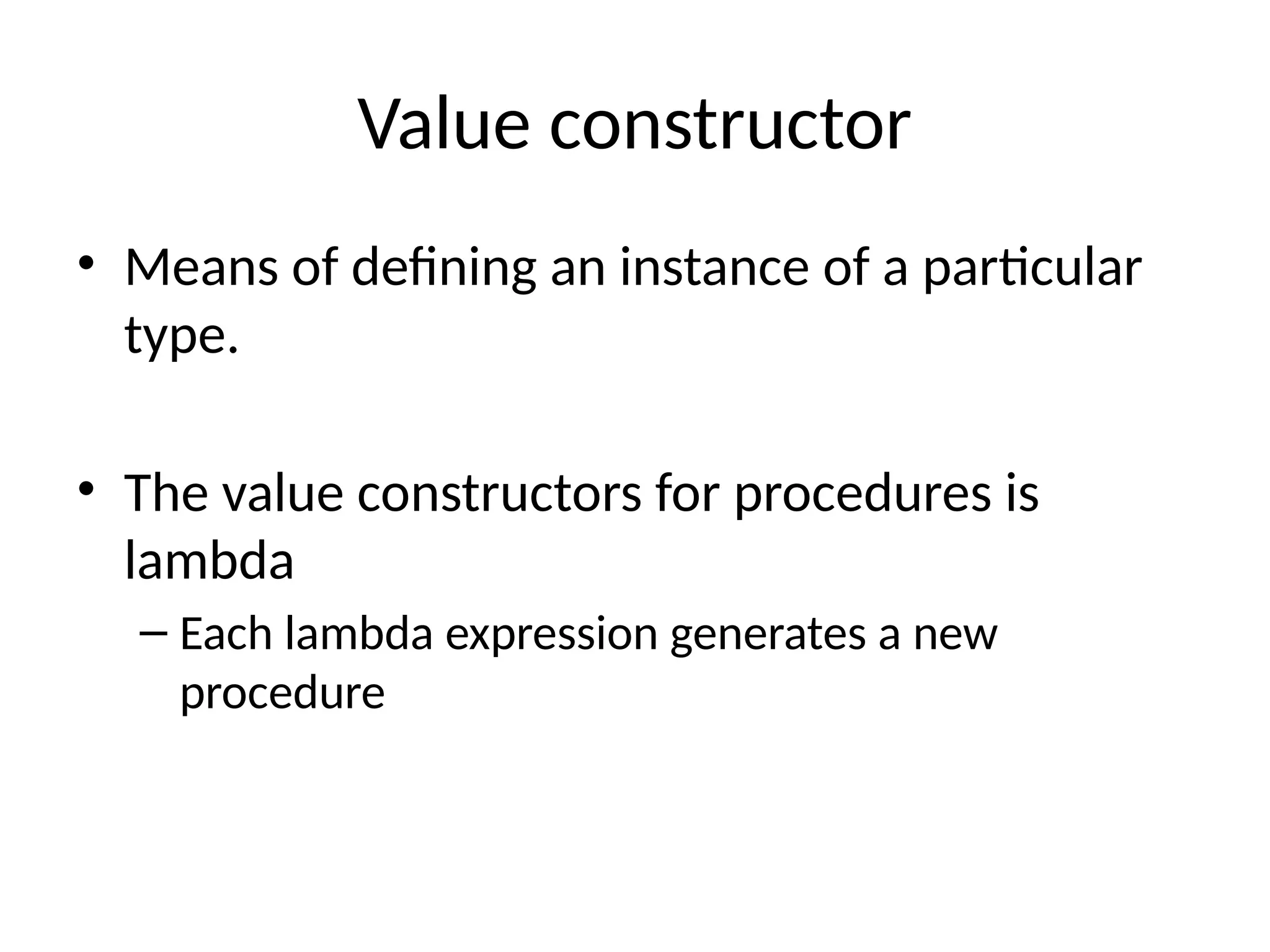 Value constructor

• Means of defining an instance of a particular type.

• The value constructors for procedures is lambda

– Each lambda expression generates a new procedure